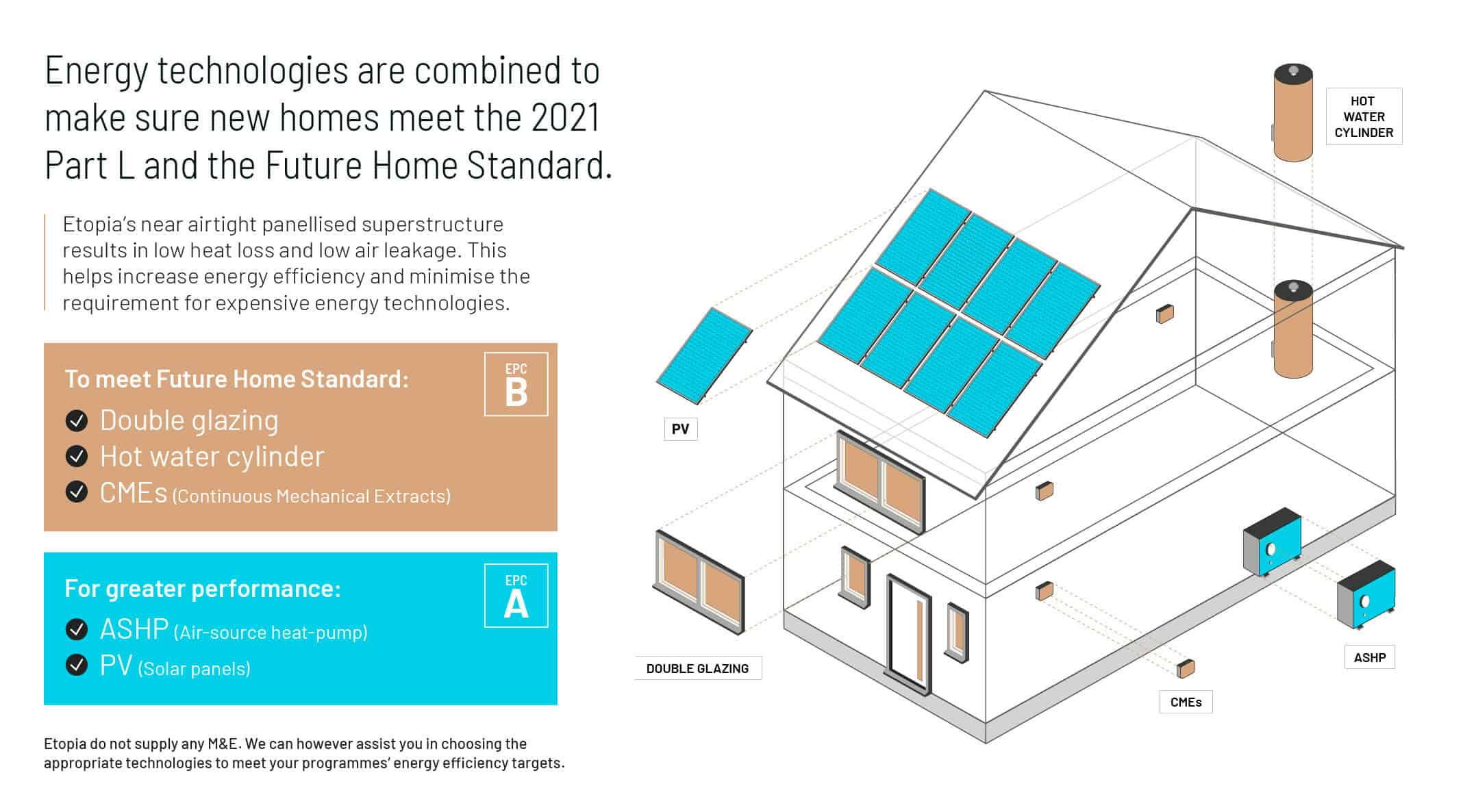 Energy technologies are combined to make sure new homes meet the 2021 Part L and the Future Home Standard.

Etopia's near airtight panellised superstructure results in low heat loss and low air leakage. This helps increase energy efficiency and minimise the requirement for expensive energy technologies.

To meet Future Home Standard:

EPC B

Double glazing

Hot water cylinder

CMEs (Continuous Mechanical Extracts)

For greater performance:

EPC A

ASHP (Air-source heat-pump)

PV (Solar panels)

Etopia do not supply any M&E. We can however assist you in choosing the appropriate technologies to meet your programmes' energy efficiency targets.

HOT WATER CYLINDER

PV

DOUBLE GLAZING

CMEs

ASHP